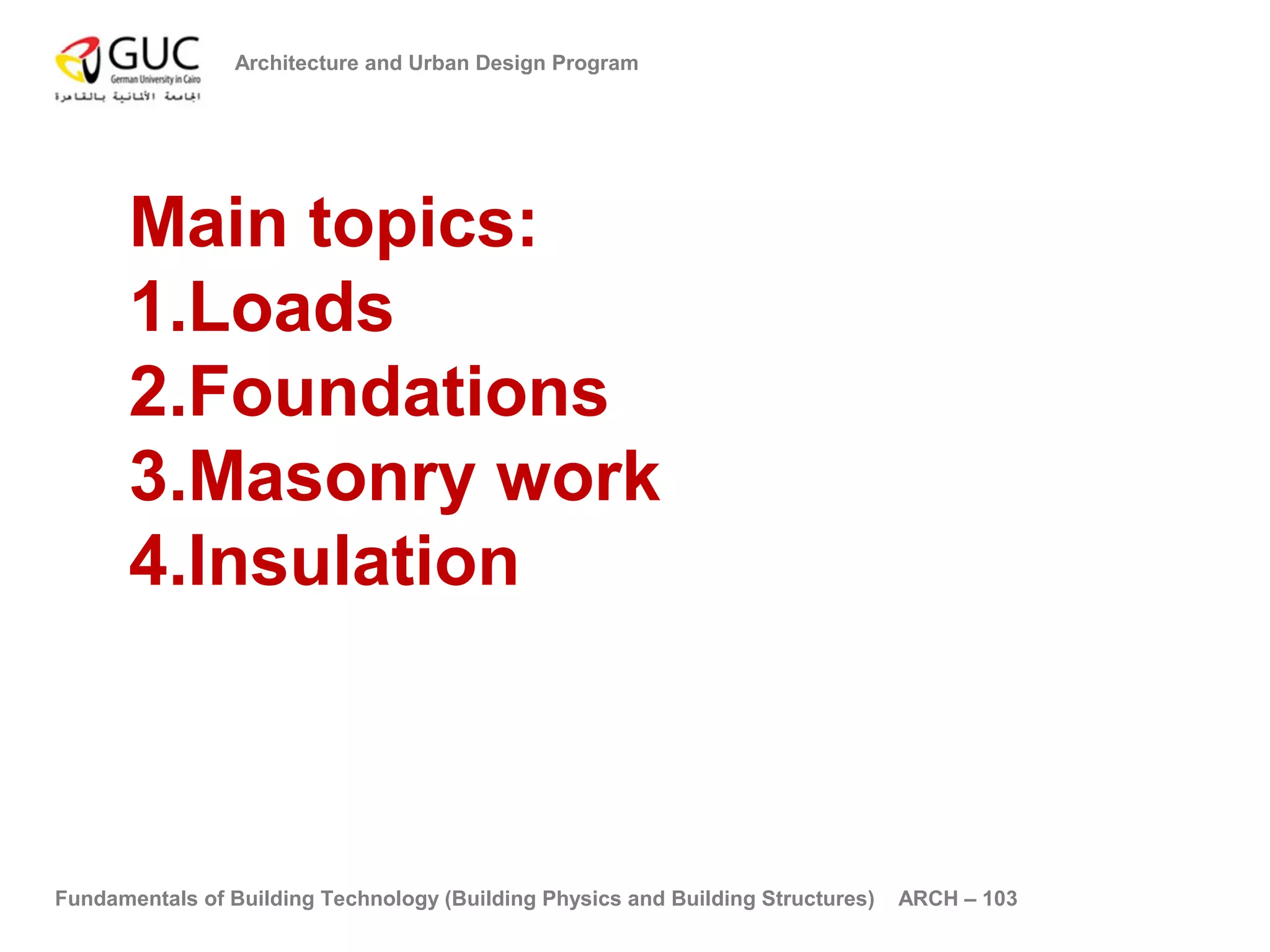 GUC
German University in Cairo
الجامعة الألمانية بالقاهرة

Architecture and Urban Design Program

Main topics:
1.Loads
2.Foundations
3.Masonry work
4.Insulation

Fundamentals of Building Technology (Building Physics and Building Structures) ARCH – 103